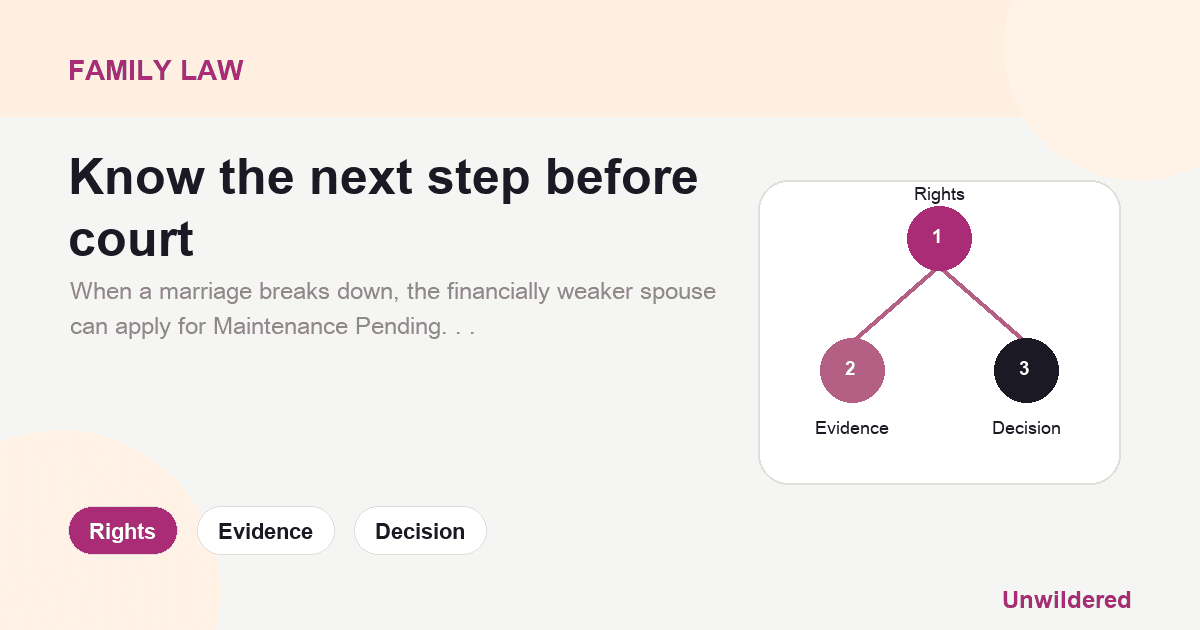 FAMILY LAW

Know the next step before court

When a marriage breaks down, the financially weaker spouse can apply for Maintenance Pending. . .

Rights
1
2
3
Evidence
Decision

Rights
Evidence
Decision

Unwildered